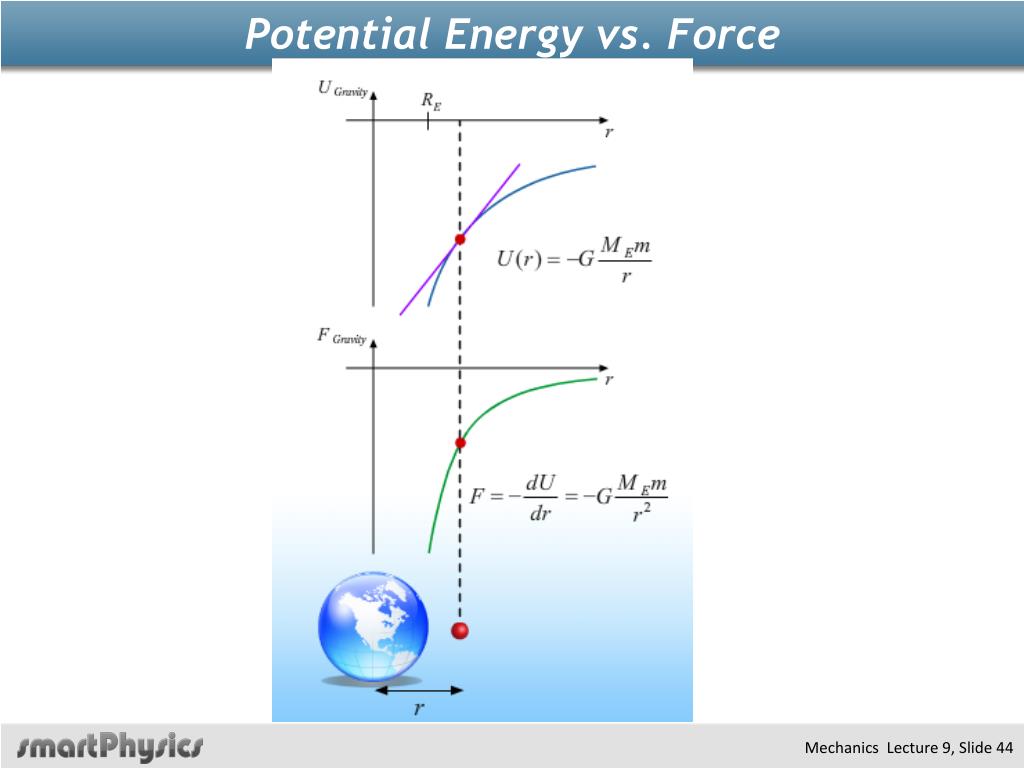 Potential Energy vs. Force

$U_{Gravity}$

$R_E$

$r$

$U(r) = -G\frac{M_E m}{r}$

$F_{Gravity}$

$r$

$F = -\frac{dU}{dr} = -G\frac{M_E m}{r^2}$

$r$

smartPhysics

Mechanics Lecture 9, Slide 44